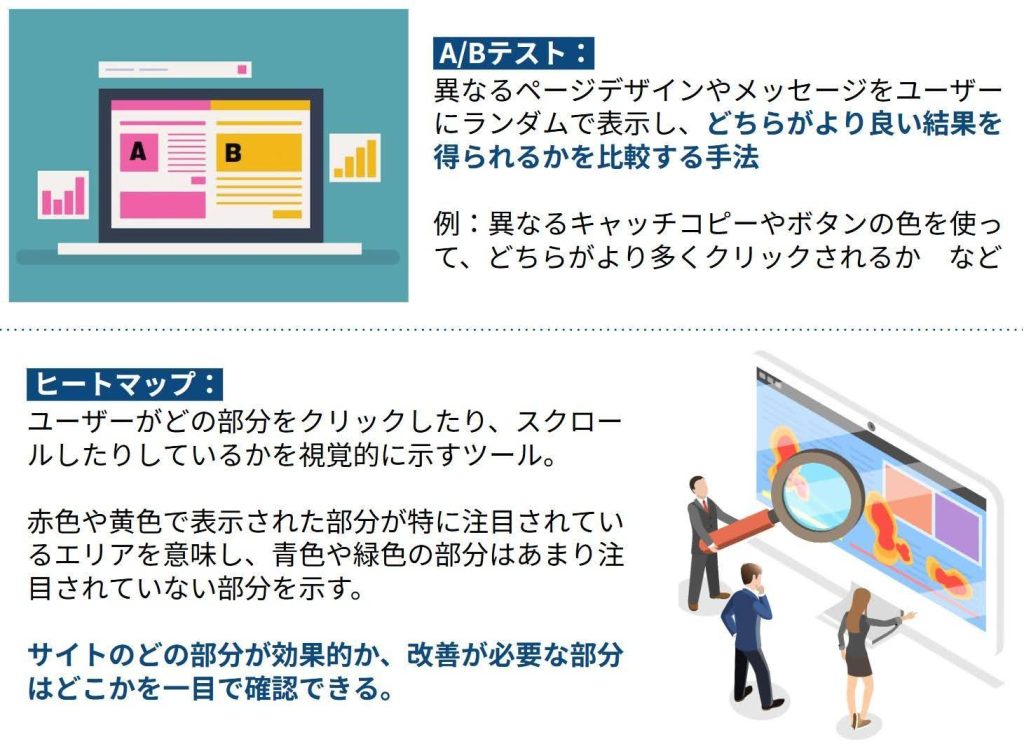 A
B

A/Bテスト：
異なるページデザインやメッセージをユーザーにランダムで表示し、どちらがより良い結果を得られるかを比較する手法

例：異なるキャッチコピーやボタンの色を使って、どちらがより多くクリックされるか　など

ヒートマップ：
ユーザーがどの部分をクリックしたり、スクロールしたりしているかを視覚的に示すツール。

赤色や黄色で表示された部分が特に注目されているエリアを意味し、青色や緑色の部分はあまり注目されていない部分を示す。

サイトのどの部分が効果的か、改善が必要な部分はどこかを一目で確認できる。